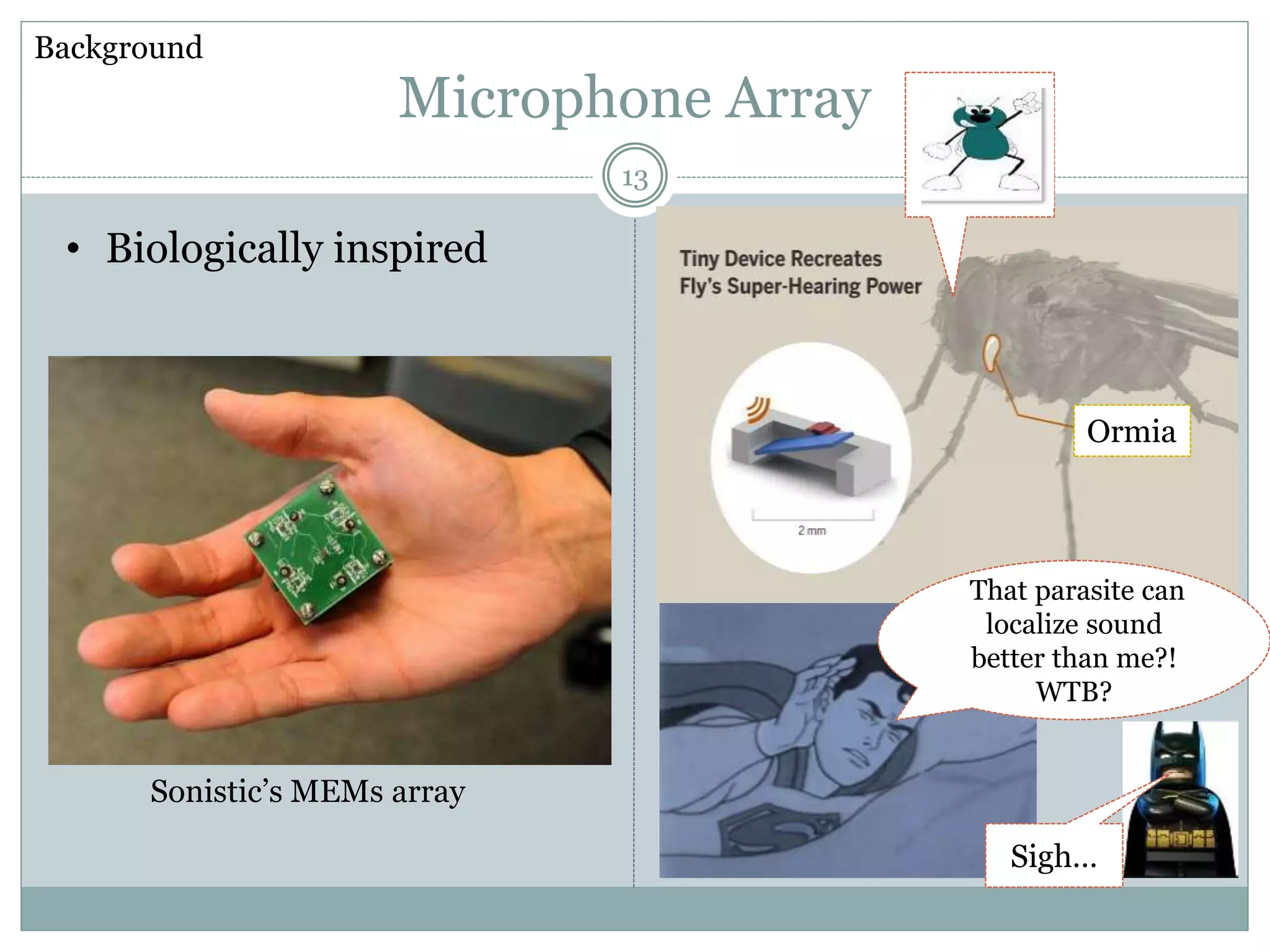 Background

Microphone Array

13

• Biologically inspired

Sonistic's MEMs array

Tiny Device Recreates Fly's Super-Hearing Power

2 mm

Ormia

That parasite can localize sound better than me?! WTB?

Sigh...